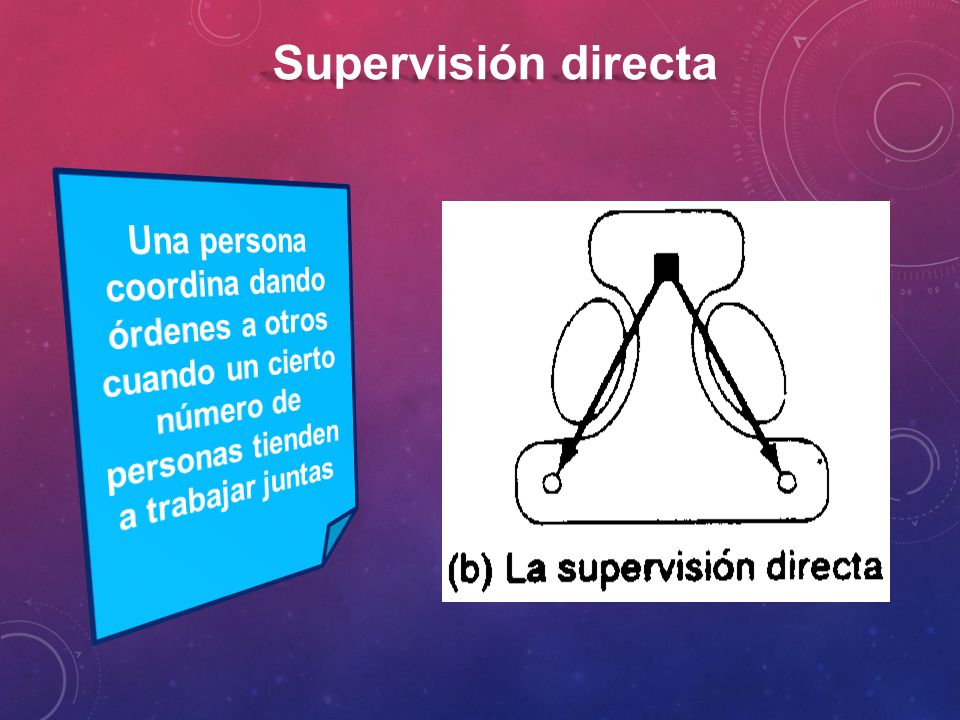 Supervisión directa

Una persona coordina dando órdenes a otros cuando un cierto número de personas tienden a trabajar juntas

(b) La supervisión directa